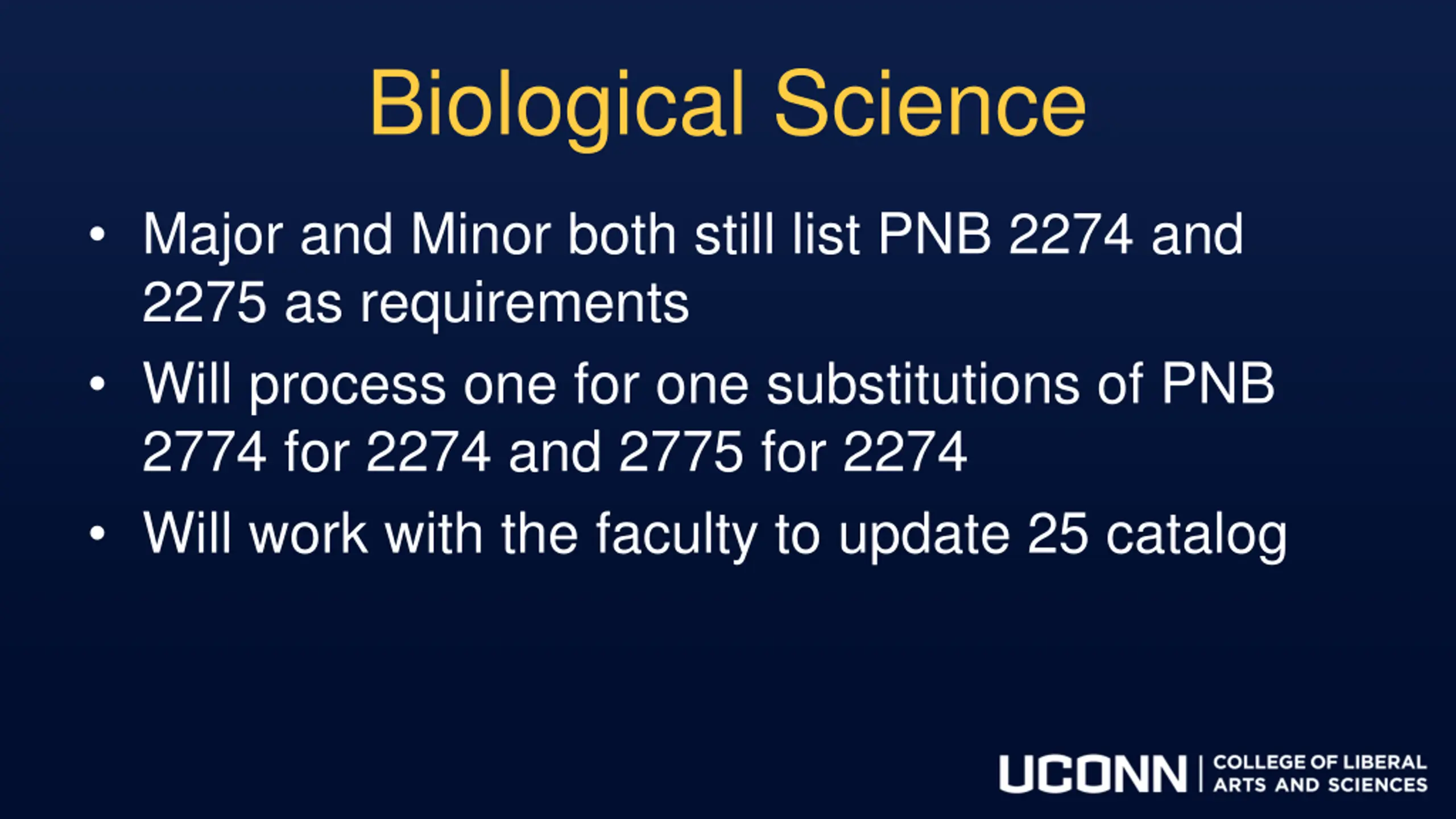 Biological Science

• Major and Minor both still list PNB 2274 and 2275 as requirements
• Will process one for one substitutions of PNB 2774 for 2274 and 2775 for 2274
• Will work with the faculty to update 25 catalog

UCONN | COLLEGE OF LIBERAL ARTS AND SCIENCES